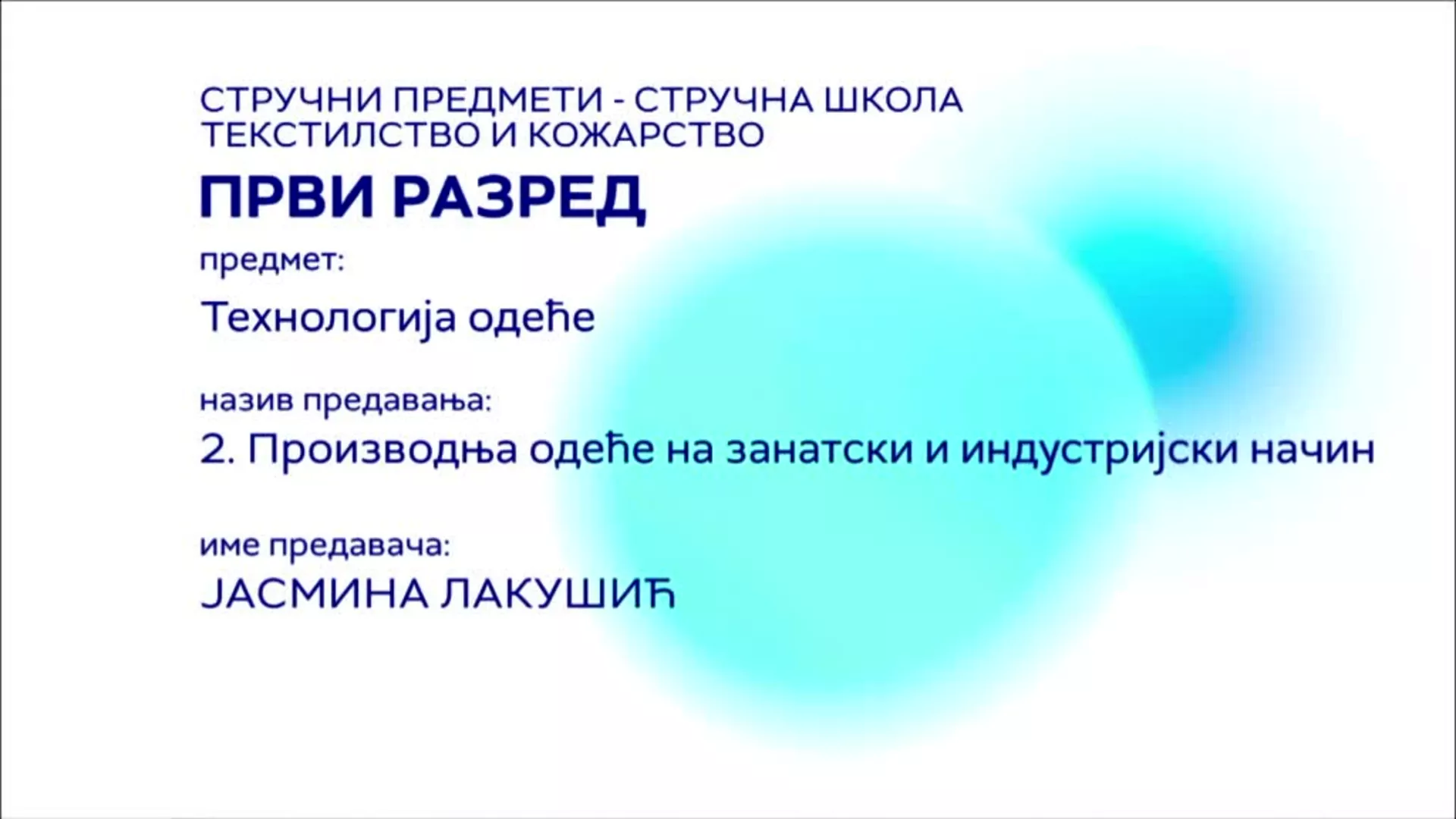 СТРУЧНИ ПРЕДМЕТИ - СТРУЧНА ШКОЛА
ТЕКСТИЛСТВО И КОЖАРСТВО

ПРВИ РАЗРЕД

предмет:

Технологија одеће

назив предавања:

2. Производња одеће на занатски и индустријски начин

име предавача:

ЈАСМИНА ЛАКУШИЋ